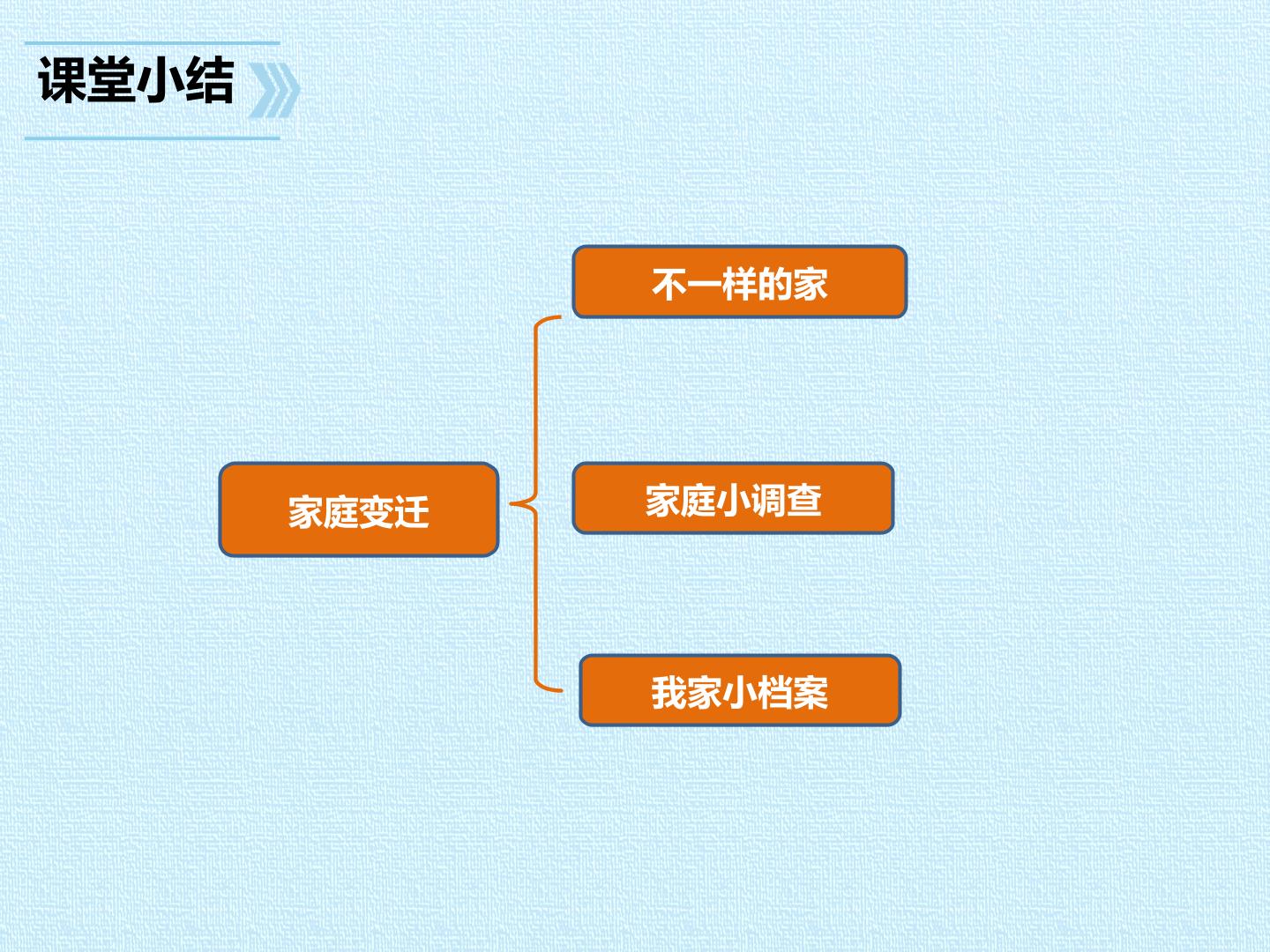 课堂小结

家庭变迁

不一样的家

家庭小调查

我家小档案